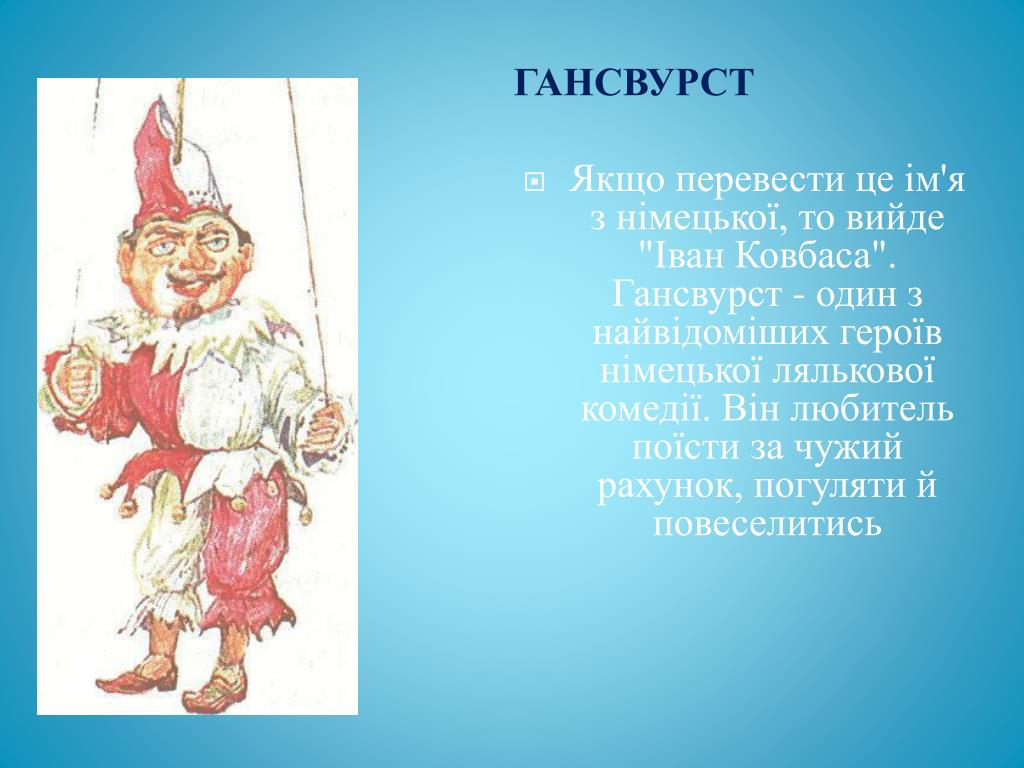 ГАНСВУРСТ

Якщо перевести це ім'я з німецької, то вийде "Іван Ковбаса". Гансвурст - один з найвідоміших героїв німецької лялькової комедії. Він любитель поїсти за чужий рахунок, погуляти й повеселитись